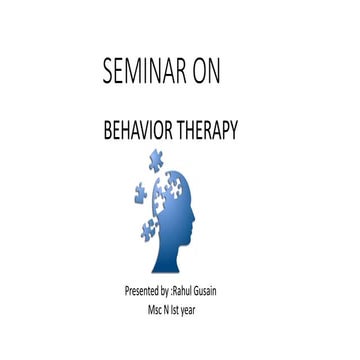 SEMINAR ON

BEHAVIOR THERAPY

Presented by :Rahul Gusain
Msc N Ist year